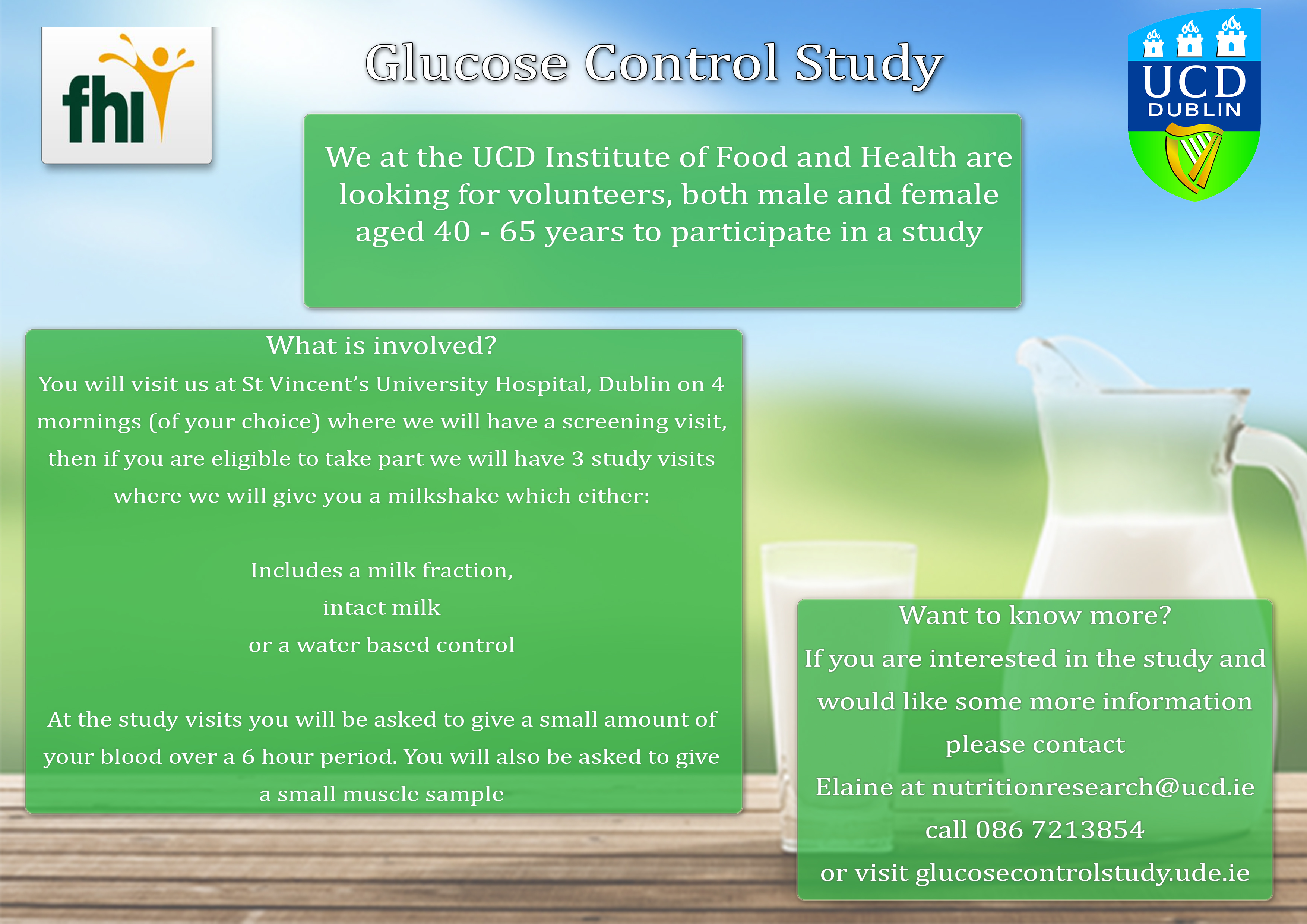 fhi

Glucose Control Study

UCD
DUBLIN

We at the UCD Institute of Food and Health are looking for volunteers, both male and female aged 40 - 65 years to participate in a study

What is involved?

You will visit us at St Vincent's University Hospital, Dublin on 4 mornings (of your choice) where we will have a screening visit, then if you are eligible to take part we will have 3 study visits where we will give you a milkshake which either:

Includes a milk fraction,
intact milk
or a water based control

At the study visits you will be asked to give a small amount of your blood over a 6 hour period. You will also be asked to give a small muscle sample

Want to know more?

If you are interested in the study and would like some more information please contact
Elaine at nutritionresearch@ucd.ie
call 086 7213854
or visit glucosecontrolstudy.ude.ie